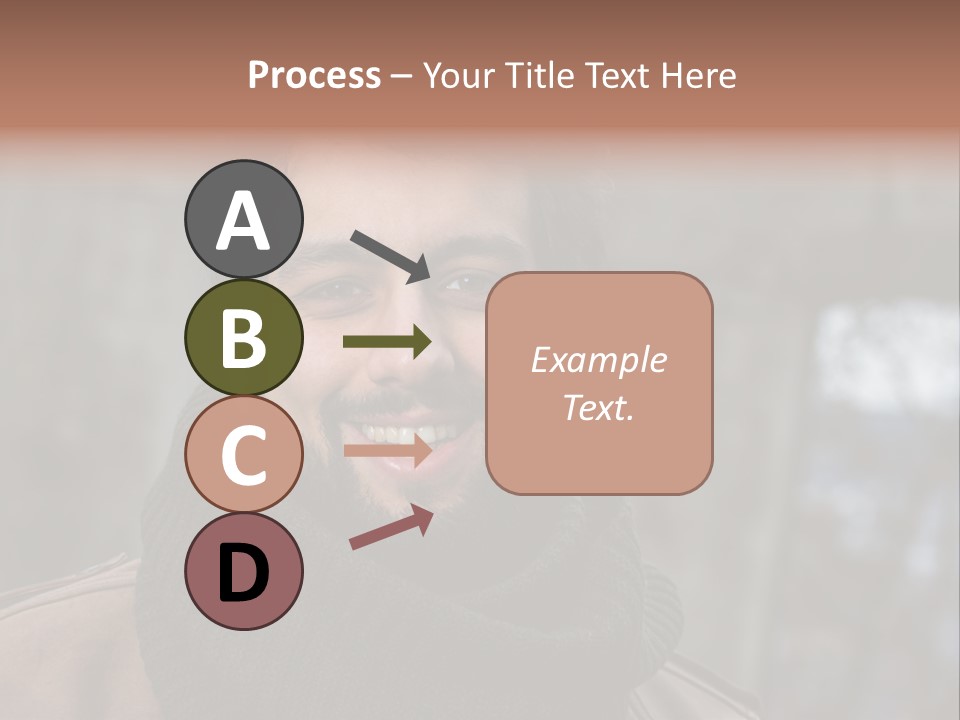 Process – Your Title Text Here

A

B

C

D

Example Text.